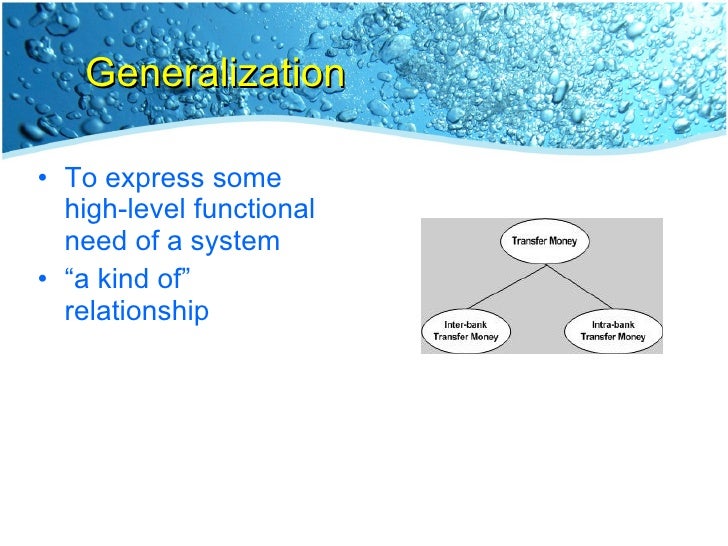 Generalization

• To express some high-level functional need of a system
• “a kind of” relationship

Transfer Money

Inter-bank Transfer Money

Intra-bank Transfer Money